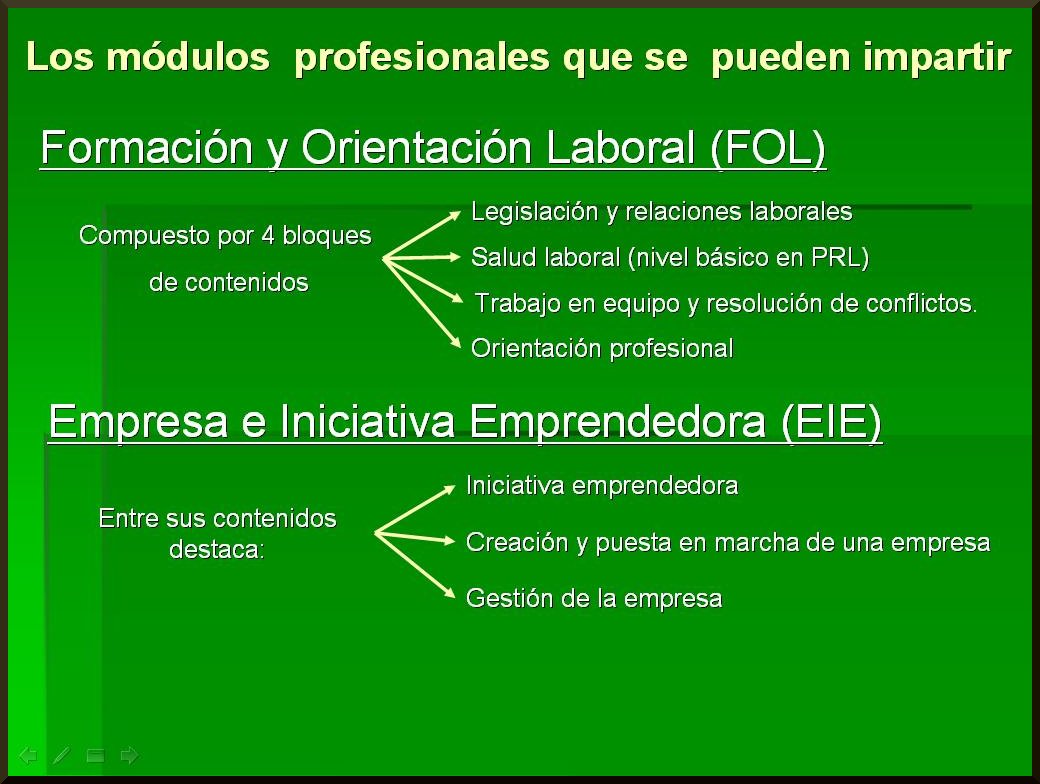 Los módulos profesionales que se pueden impartir

Formación y Orientación Laboral (FOL)

Compuesto por 4 bloques de contenidos

Legislación y relaciones laborales
Salud laboral (nivel básico en PRL)
Trabajo en equipo y resolución de conflictos.
Orientación profesional

Empresa e Iniciativa Emprendedora (EIE)

Entre sus contenidos destaca:

Iniciativa emprendedora
Creación y puesta en marcha de una empresa
Gestión de la empresa